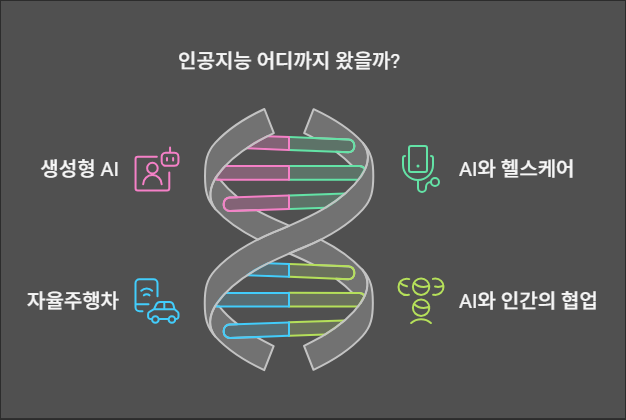 인공지능 어디까지 왔을까?

생성형 AI

AI와 헬스케어

자율주행차

AI와 인간의 협업